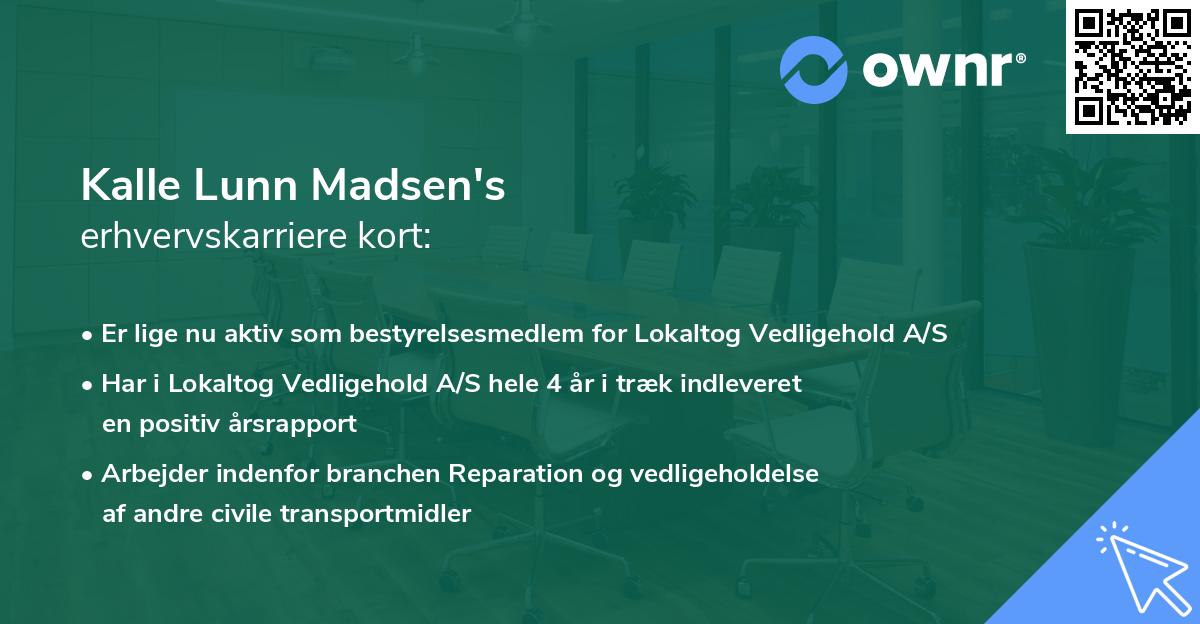 ownr®

Kalle Lunn Madsen's
erhvervskarriere kort:

• Er lige nu aktiv som bestyrelsesmedlem for Lokaltog Vedligehold A/S
• Har i Lokaltog Vedligehold A/S hele 4 år i træk indleveret en positiv årsrapport
• Arbejder indenfor branchen Reparation og vedligeholdelse af andre civile transportmidler